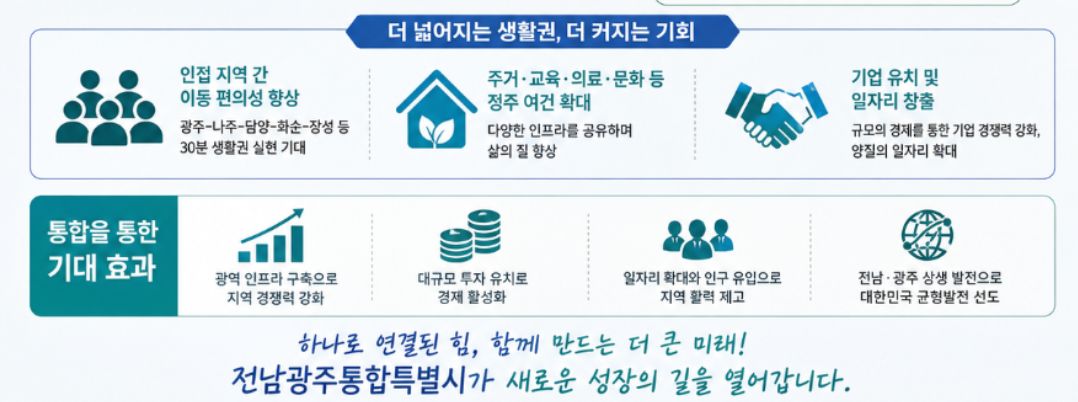 더 넓어지는 생활권, 더 커지는 기회

인접 지역 간 이동 편의성 향상
광주-나주-담양-화순-장성 등 30분 생활권 실현 기대

주거·교육·의료·문화 등 정주 여건 확대
다양한 인프라를 공유하며 삶의 질 향상

기업 유치 및 일자리 창출
규모의 경제를 통한 기업 경쟁력 강화, 양질의 일자리 확대

통합을 통한 기대 효과

광역 인프라 구축으로 지역 경쟁력 강화

대규모 투자 유치로 경제 활성화

일자리 확대와 인구 유입으로 지역 활력 제고

전남·광주 상생 발전으로 대한민국 균형발전 선도

하나로 연결된 힘, 함께 만드는 더 큰 미래!
전남광주통합특별시가 새로운 성장의 길을 열어갑니다.